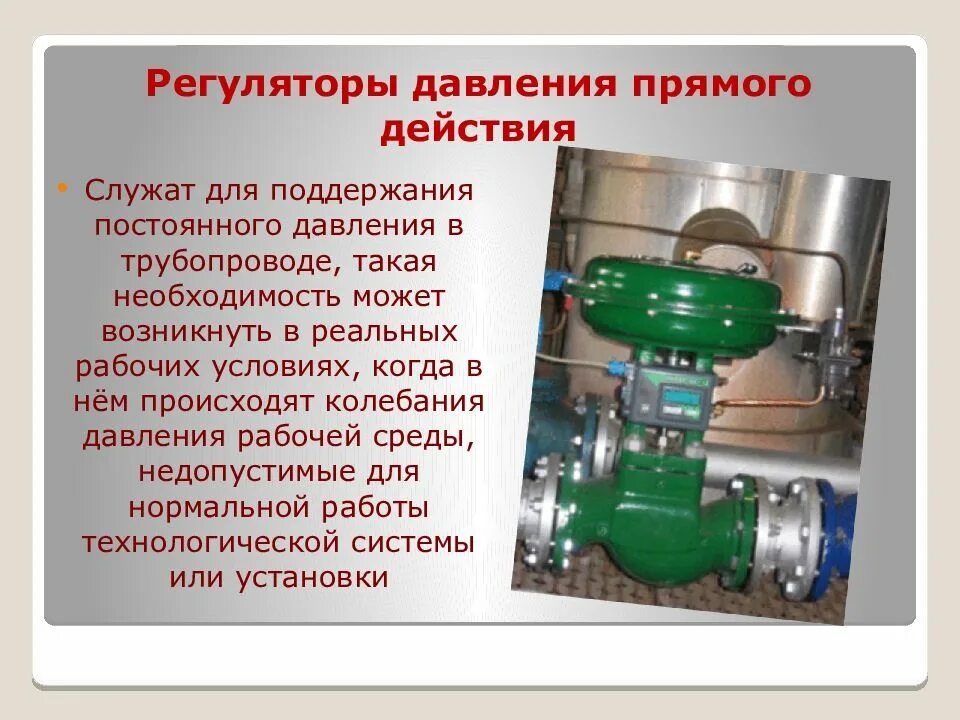 Регуляторы давления прямого действия

• Служат для поддержания постоянного давления в трубопроводе, такая необходимость может возникнуть в реальных рабочих условиях, когда в нём происходят колебания давления рабочей среды, недопустимые для нормальной работы технологической системы или установки